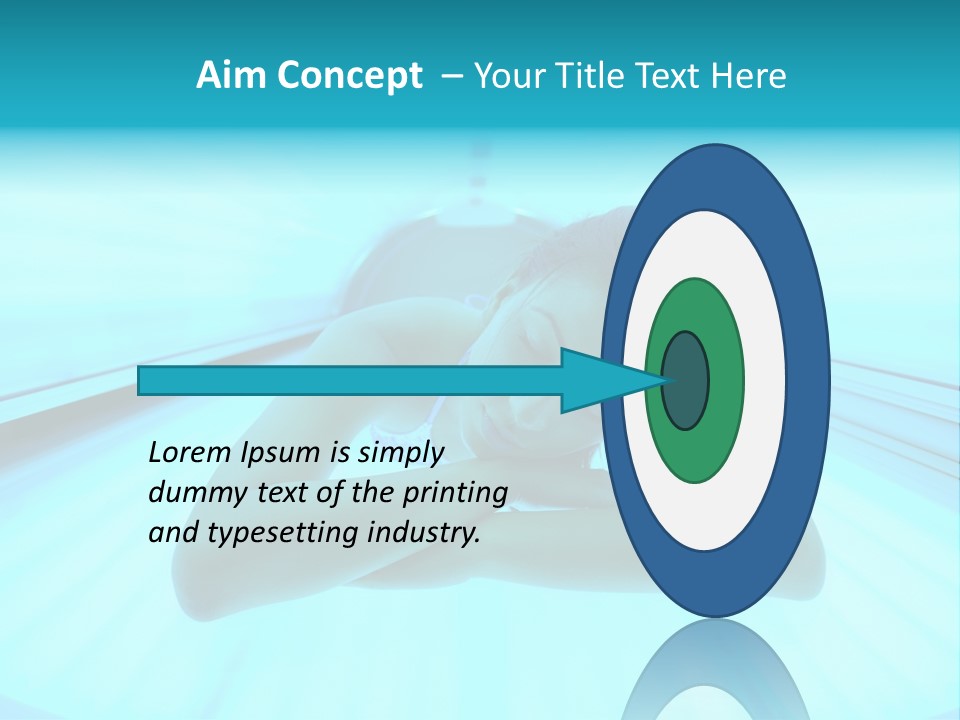 Aim Concept – Your Title Text Here

Lorem Ipsum is simply dummy text of the printing and typesetting industry.